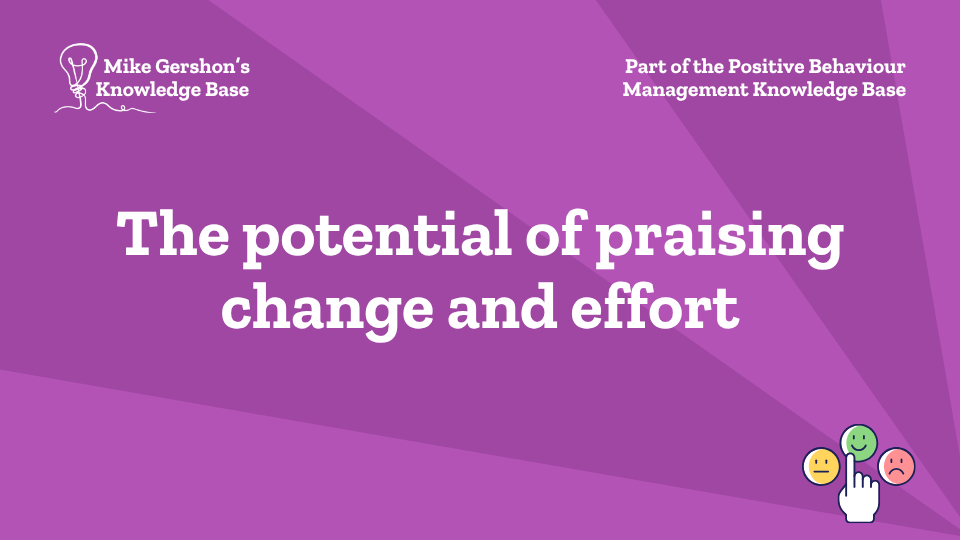 Mike Gershon's Knowledge Base

Part of the Positive Behaviour Management Knowledge Base

The potential of praising change and effort